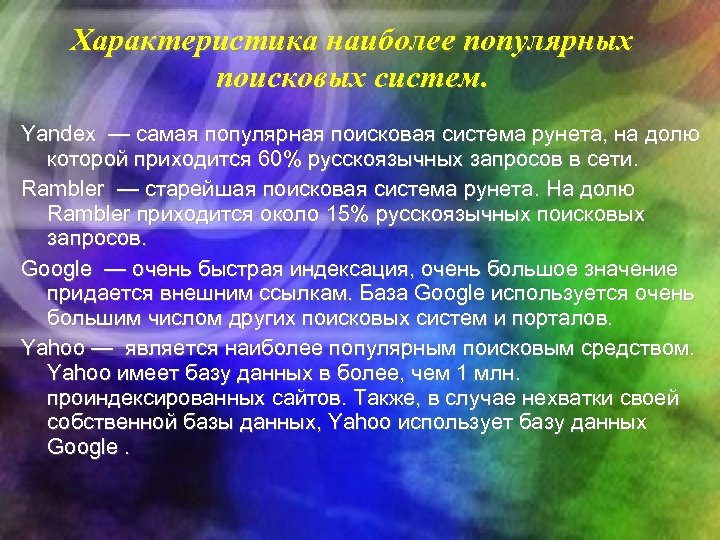 Характеристика наиболее популярных поисковых систем.

Yandex — самая популярная поисковая система рунета, на долю которой приходится 60% русскоязычных запросов в сети.

Rambler — старейшая поисковая система рунета. На долю Rambler приходится около 15% русскоязычных поисковых запросов.

Google — очень быстрая индексация, очень большое значение придается внешним ссылкам. База Google используется очень большим числом других поисковых систем и порталов.

Yahoo — является наиболее популярным поисковым средством. Yahoo имеет базу данных в более, чем 1 млн. проиндексированных сайтов. Также, в случае нехватки своей собственной базы данных, Yahoo использует базу данных Google .